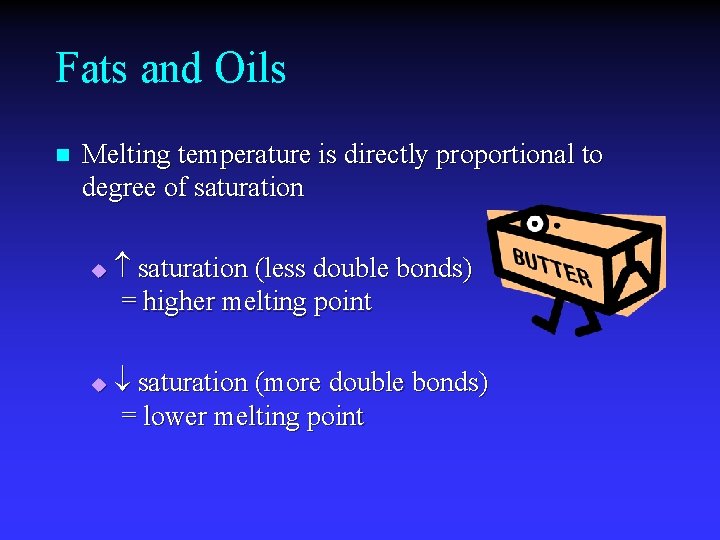 Fats and Oils

Melting temperature is directly proportional to degree of saturation

↑ saturation (less double bonds) = higher melting point

BUTTER

↓ saturation (more double bonds) = lower melting point